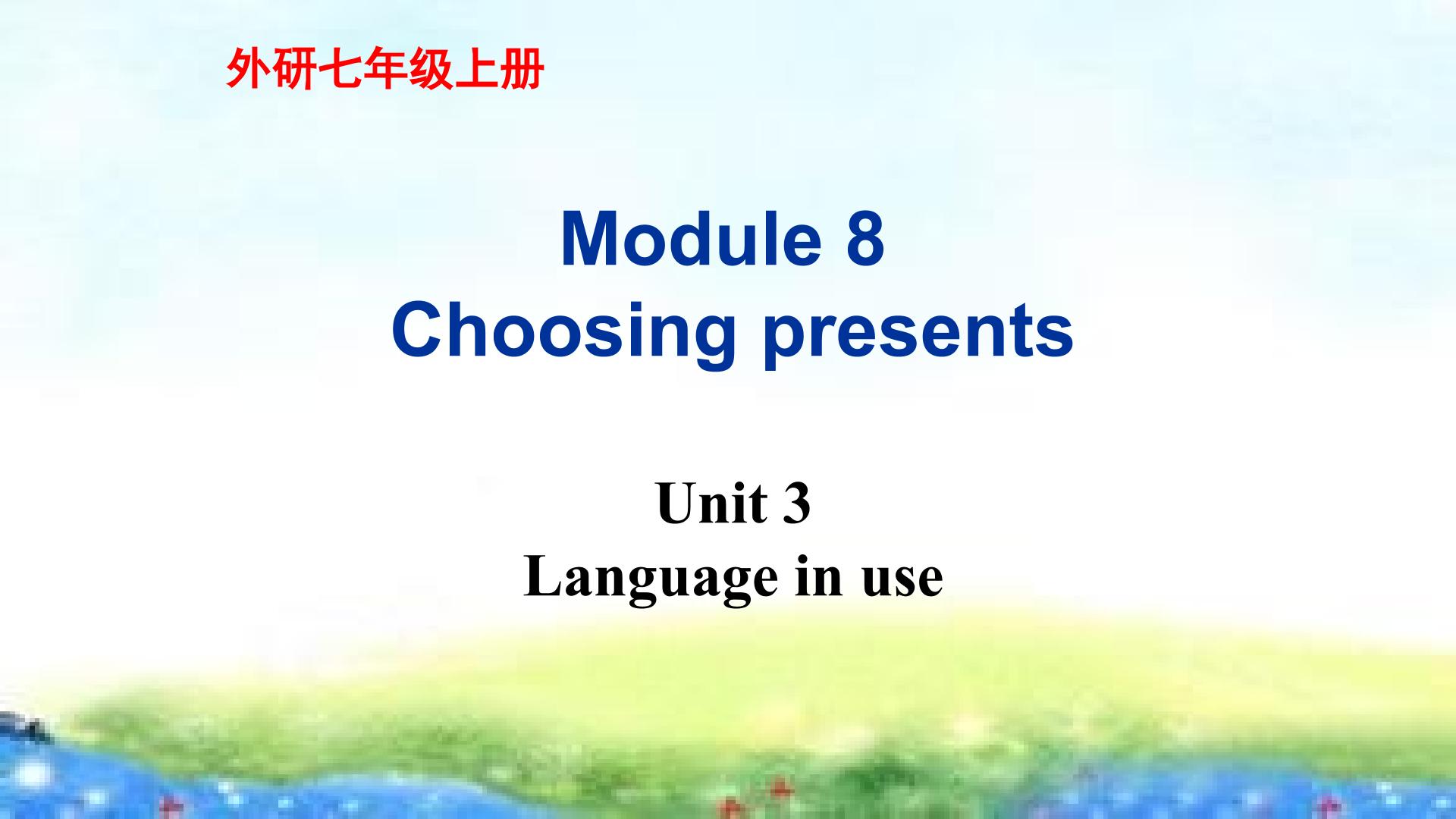 外研七年级上册

Module 8
Choosing presents

Unit 3
Language in use